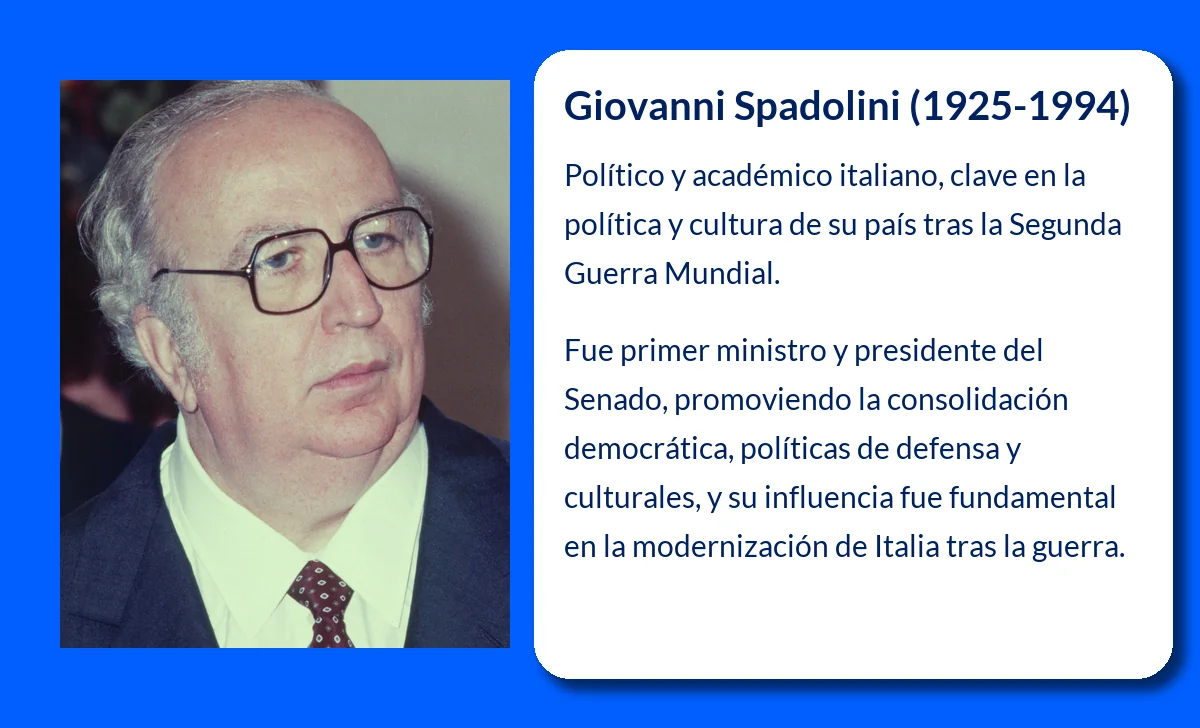 Giovanni Spadolini (1925-1994)

Político y académico italiano, clave en la política y cultura de su país tras la Segunda Guerra Mundial.

Fue primer ministro y presidente del Senado, promoviendo la consolidación democrática, políticas de defensa y culturales, y su influencia fue fundamental en la modernización de Italia tras la guerra.